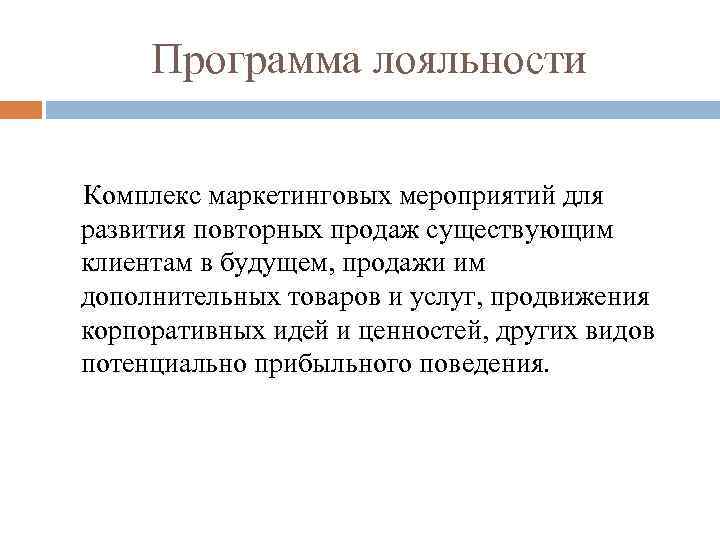 Программа лояльности

Комплекс маркетинговых мероприятий для развития повторных продаж существующим клиентам в будущем, продажи им дополнительных товаров и услуг, продвижения корпоративных идей и ценностей, других видов потенциально прибыльного поведения.